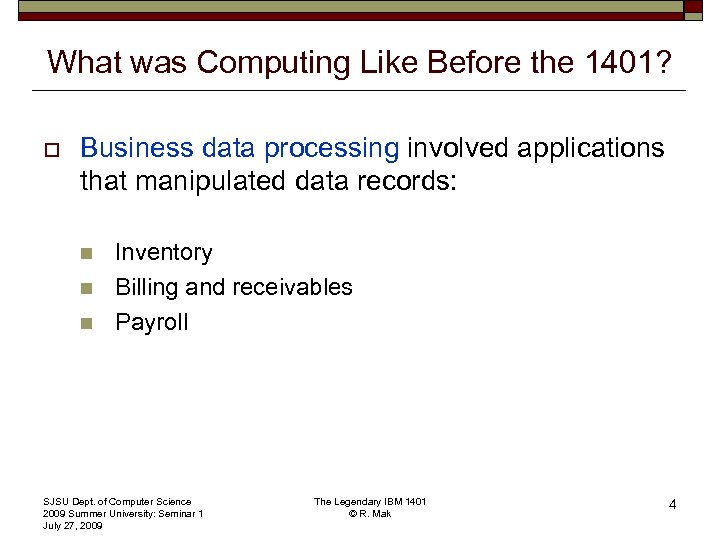 What was Computing Like Before the 1401?

Business data processing involved applications that manipulated data records:

Inventory
Billing and receivables
Payroll

SJSU Dept. of Computer Science
2009 Summer University: Seminar 1
July 27, 2009

The Legendary IBM 1401
© R. Mak

4